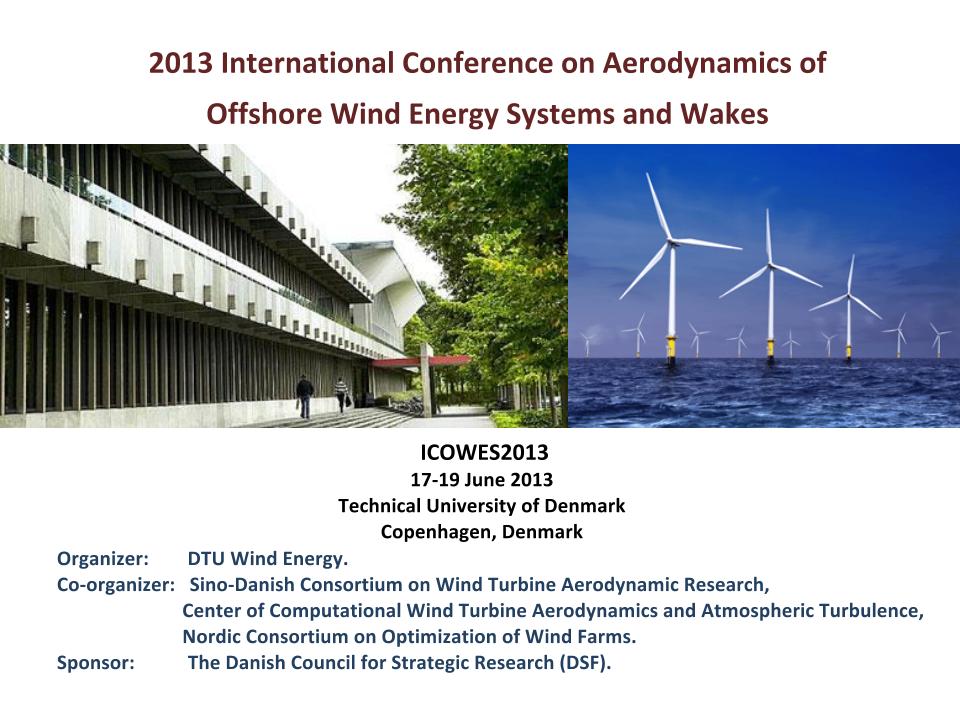 2013 International Conference on Aerodynamics of Offshore Wind Energy Systems and Wakes

ICOWES2013
17-19 June 2013
Technical University of Denmark
Copenhagen, Denmark

Organizer: DTU Wind Energy.
Co-organizer: Sino-Danish Consortium on Wind Turbine Aerodynamic Research, Center of Computational Wind Turbine Aerodynamics and Atmospheric Turbulence, Nordic Consortium on Optimization of Wind Farms.
Sponsor: The Danish Council for Strategic Research (DSF).